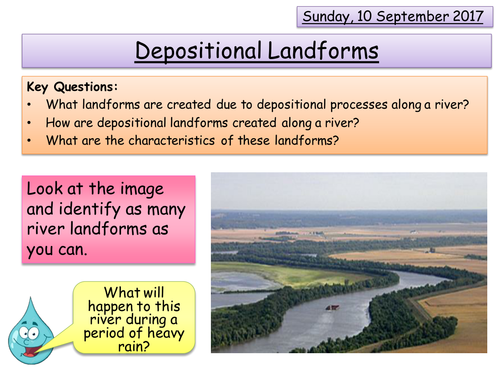 Sunday, 10 September 2017

Depositional Landforms

Key Questions:
• What landforms are created due to depositional processes along a river?
• How are depositional landforms created along a river?
• What are the characteristics of these landforms?

Look at the image and identify as many river landforms as you can.

What will happen to this river during a period of heavy rain?